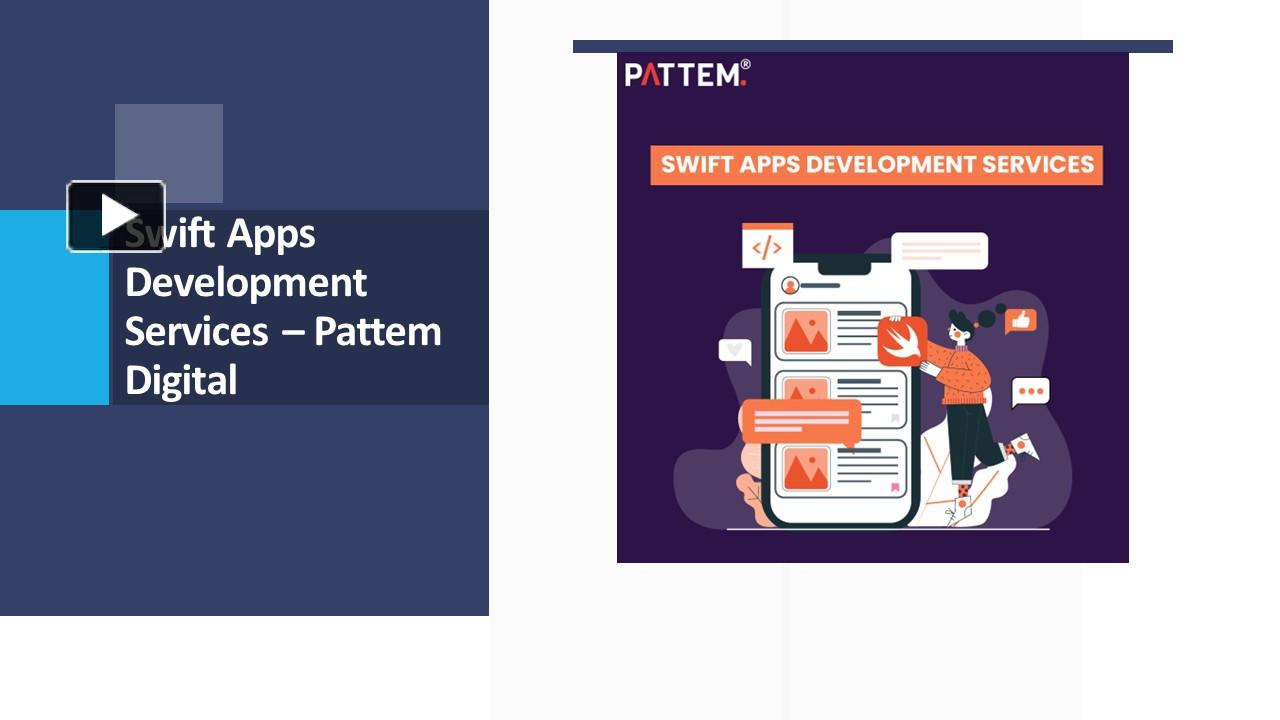 Swift Apps Development Services – Pattem Digital

PATTEM®

SWIFT APPS DEVELOPMENT SERVICES

</>